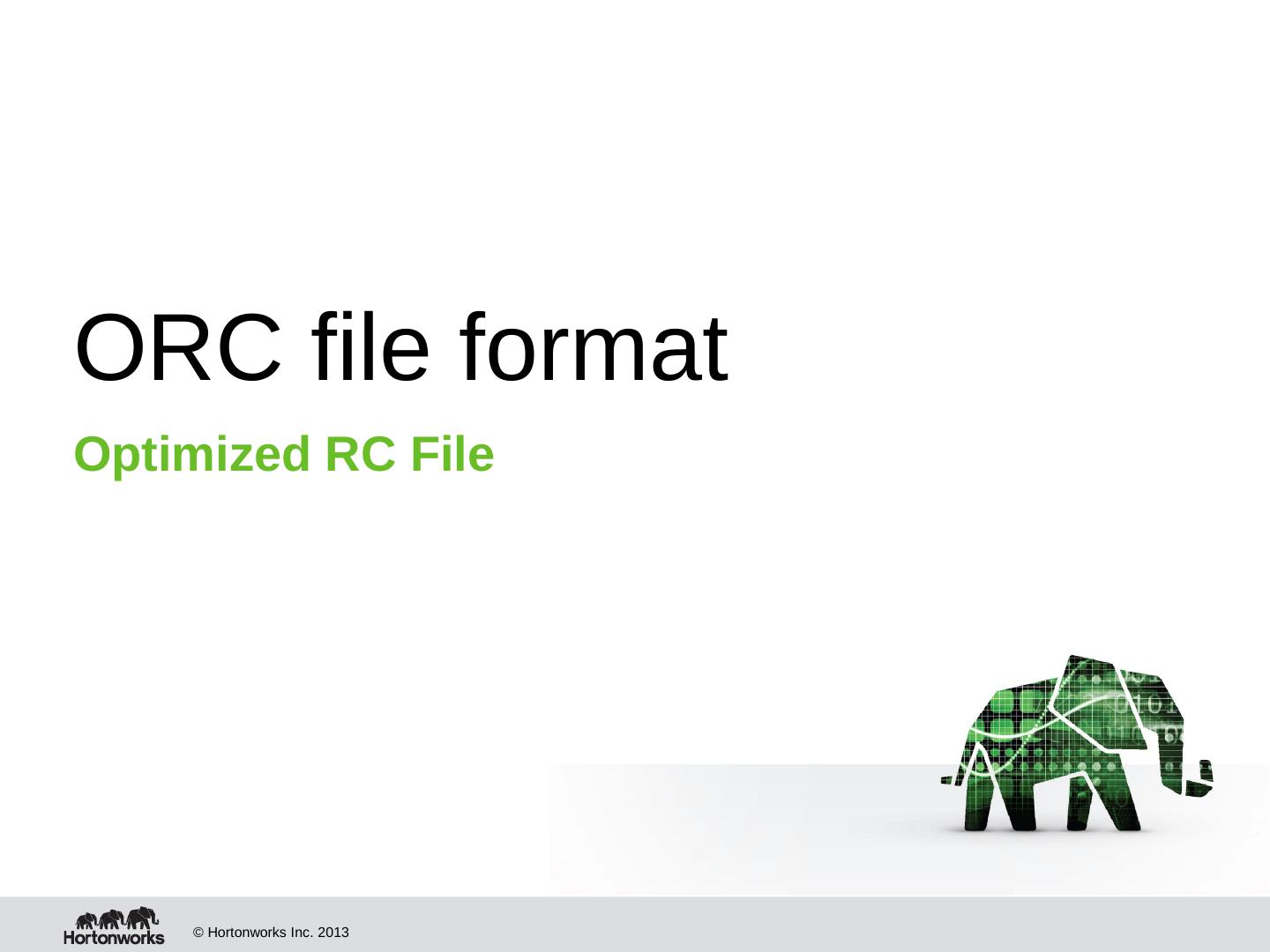 ORC file format

Optimized RC File

Hortonworks

© Hortonworks Inc. 2013